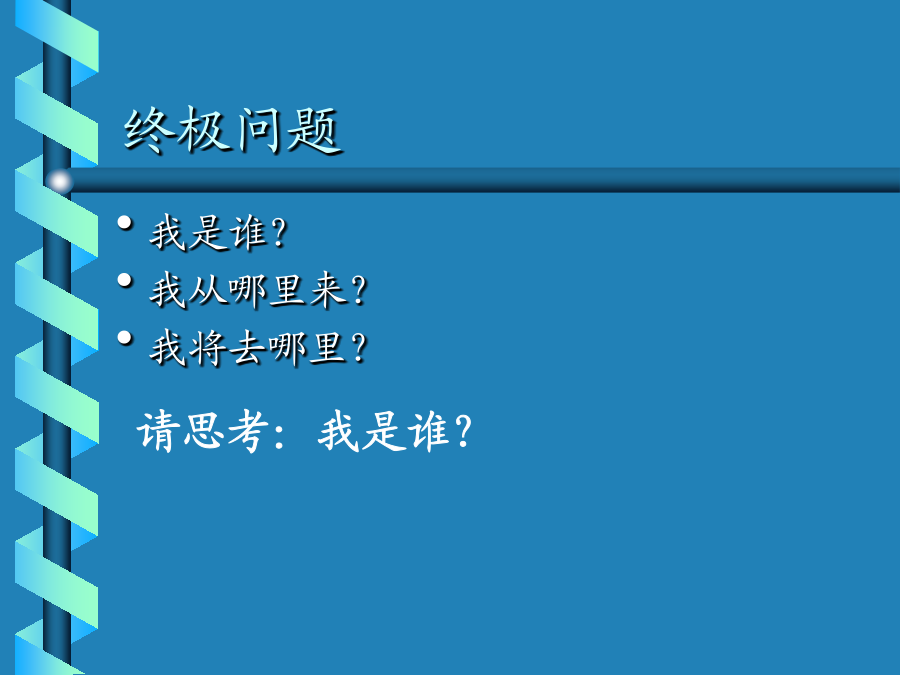 终极问题

• 我是谁?
• 我从哪里来?
• 我将去哪里?

请思考：我是谁?